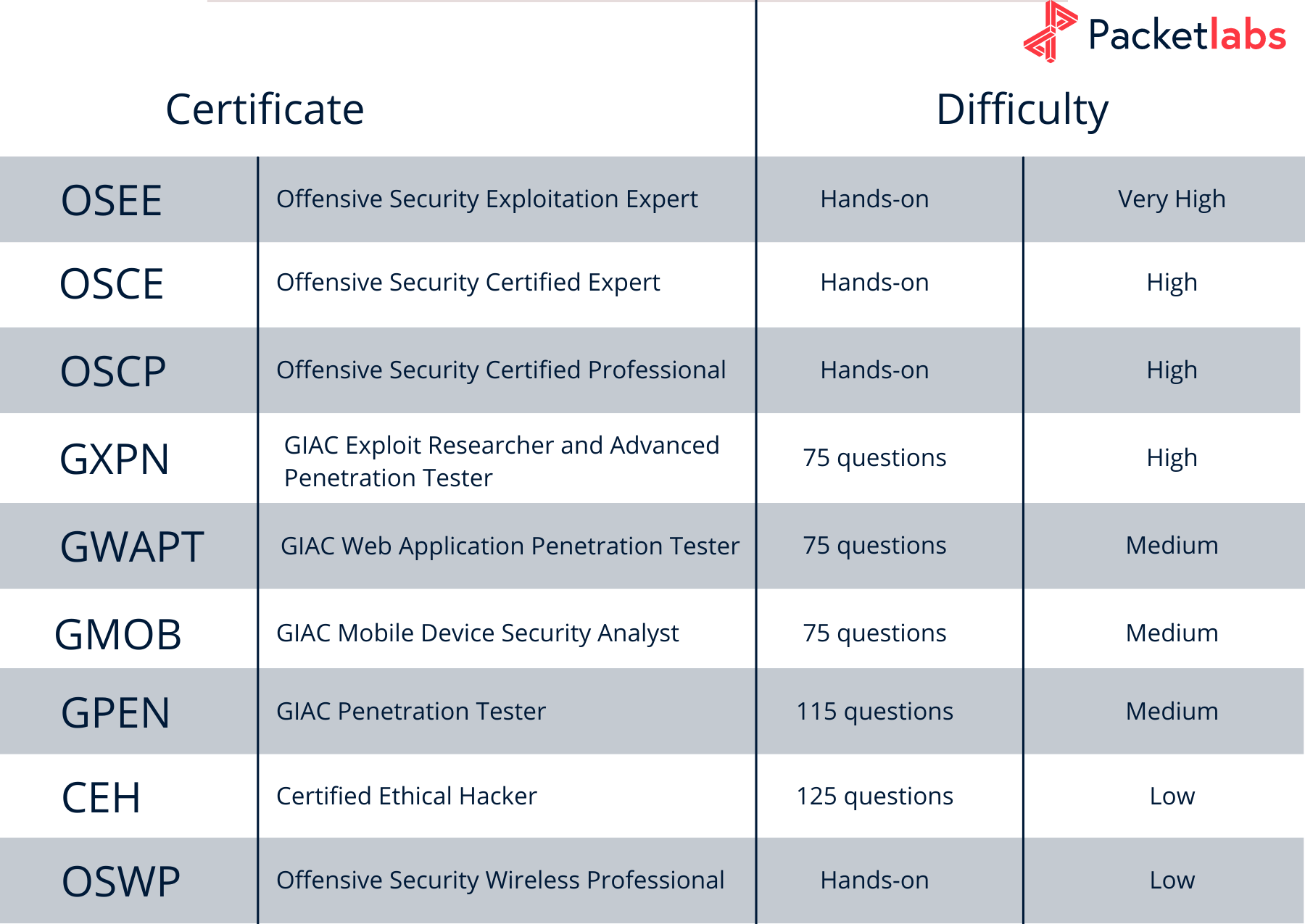 Packetlabs

| Certificate | | Difficulty | |
|---|---|---|---|
| OSEE | Offensive Security Exploitation Expert | Hands-on | Very High |
| OSCE | Offensive Security Certified Expert | Hands-on | High |
| OSCP | Offensive Security Certified Professional | Hands-on | High |
| GXPN | GIAC Exploit Researcher and Advanced Penetration Tester | 75 questions | High |
| GWAPT | GIAC Web Application Penetration Tester | 75 questions | Medium |
| GMOB | GIAC Mobile Device Security Analyst | 75 questions | Medium |
| GPEN | GIAC Penetration Tester | 115 questions | Medium |
| CEH | Certified Ethical Hacker | 125 questions | Low |
| OSWP | Offensive Security Wireless Professional | Hands-on | Low |